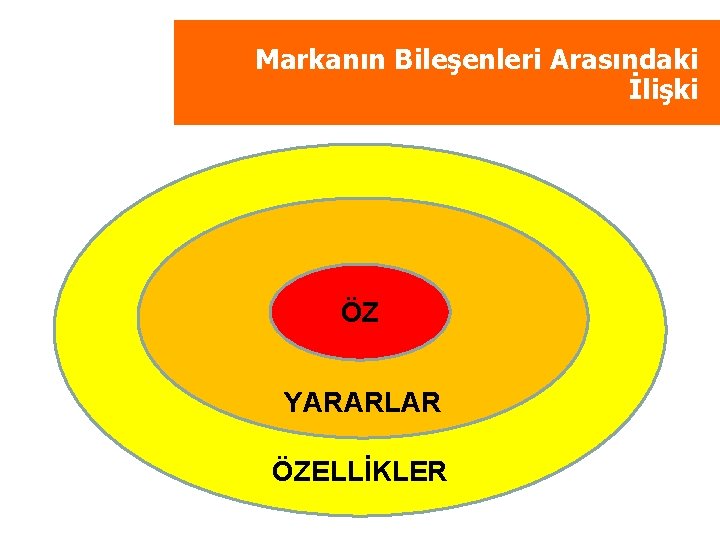 Markanın Bileşenleri Arasındaki İlişki

ÖZ

YARARLAR

ÖZELLİKLER